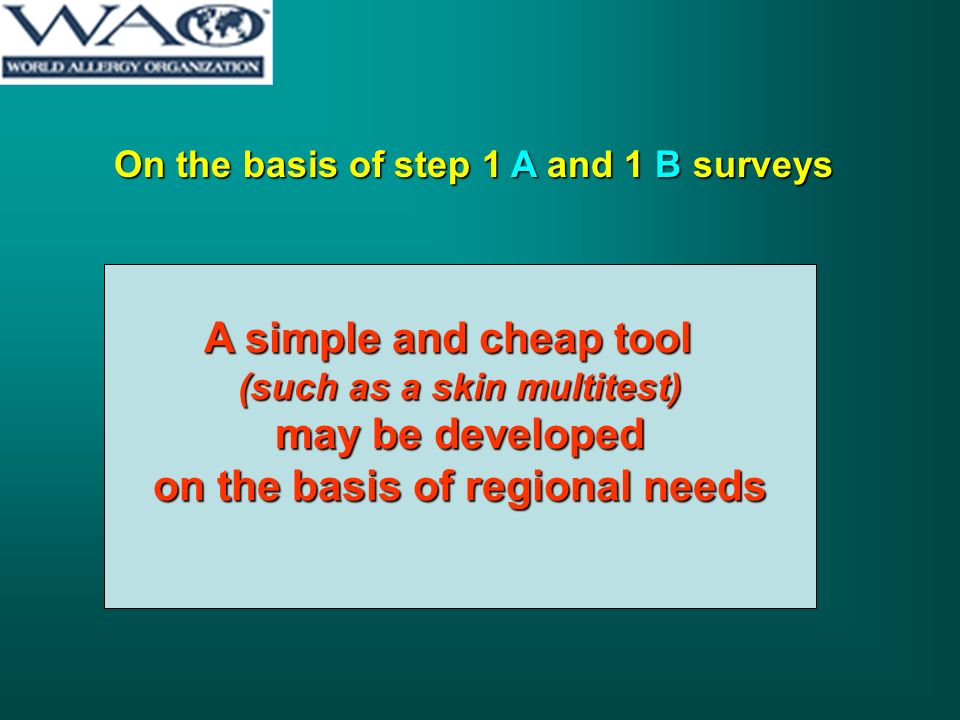 WAO
WORLD ALLERGY ORGANIZATION

On the basis of step 1 A and 1 B surveys

A simple and cheap tool
(such as a skin multitest)
may be developed
on the basis of regional needs